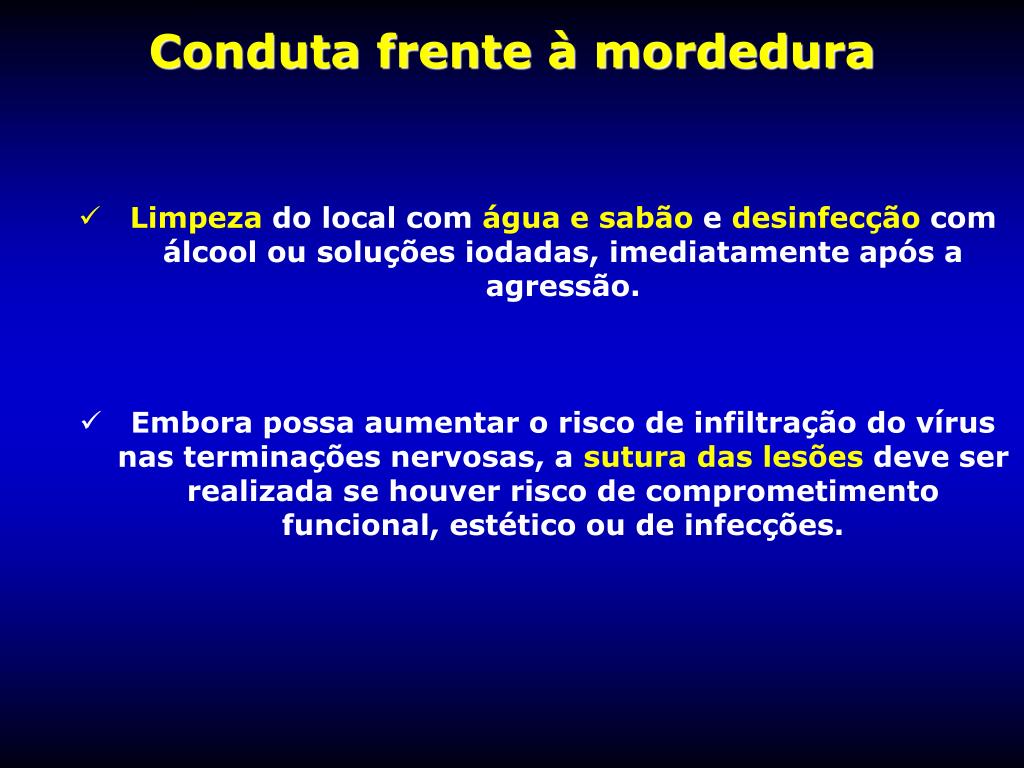 Conduta frente à mordedura

✓ Limpeza do local com água e sabão e desinfecção com álcool ou soluções iodadas, imediatamente após a agressão.

✓ Embora possa aumentar o risco de infiltração do vírus nas terminações nervosas, a sutura das lesões deve ser realizada se houver risco de comprometimento funcional, estético ou de infecções.